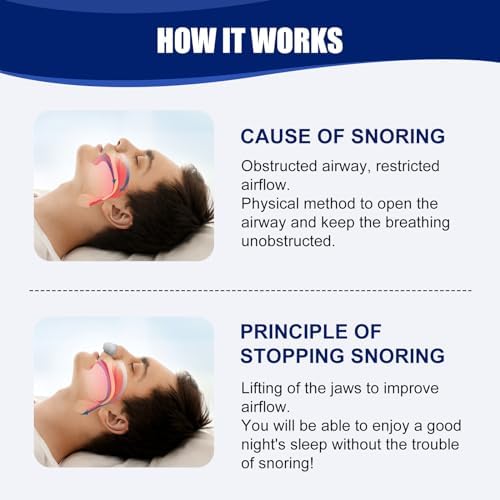 HOW IT WORKS

CAUSE OF SNORING

Obstructed airway, restricted airflow.
Physical method to open the airway and keep the breathing unobstructed.

PRINCIPLE OF STOPPING SNORING

Lifting of the jaws to improve airflow.
You will be able to enjoy a good night's sleep without the trouble of snoring!